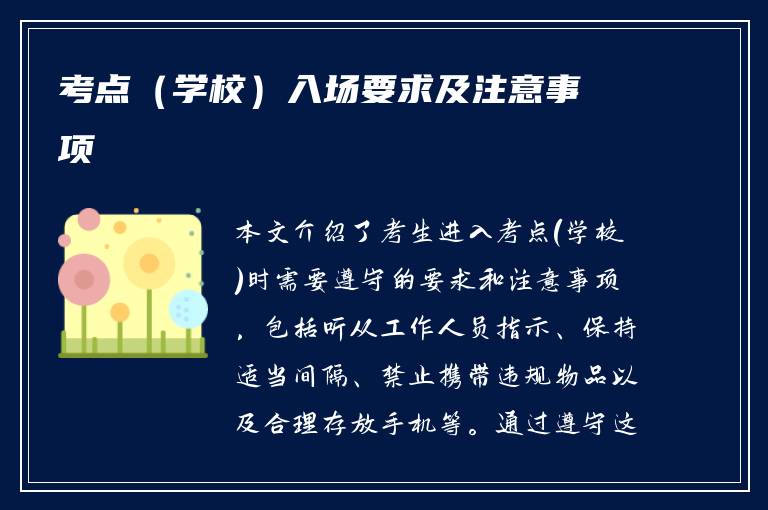 考点（学校）入场要求及注意事项

本文介绍了考生进入考点(学校)时需要遵守的要求和注意事项，包括听从工作人员指示、保持适当间隔、禁止携带违规物品以及合理存放手机等。通过遵守这